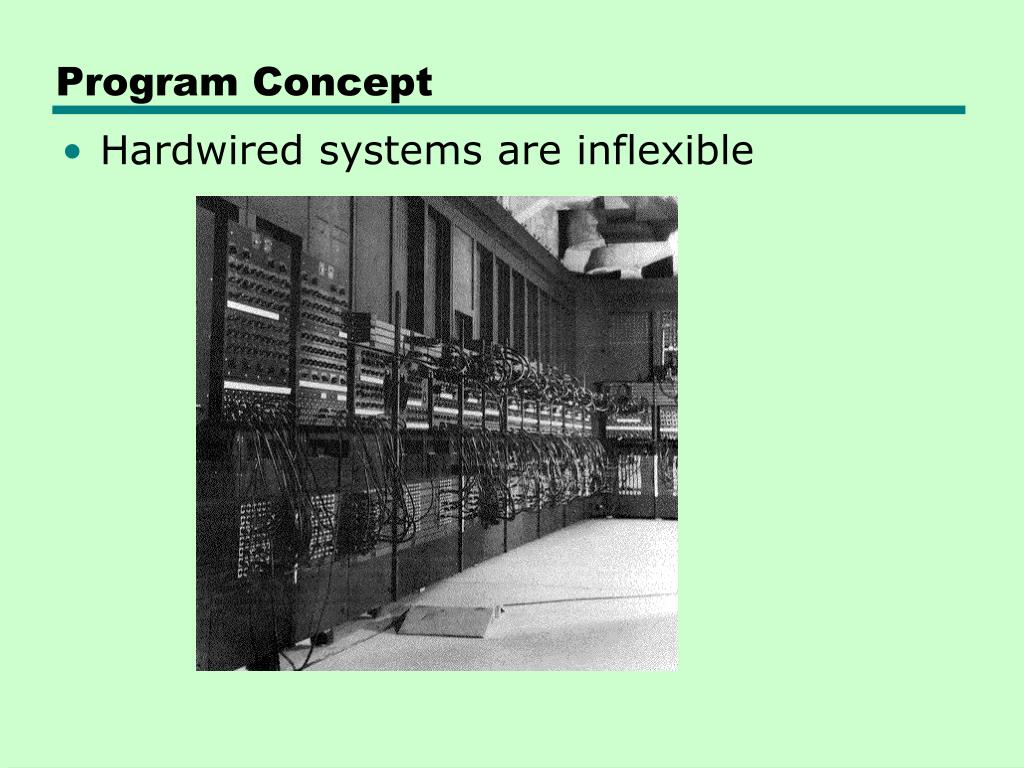 Program Concept

• Hardwired systems are inflexible